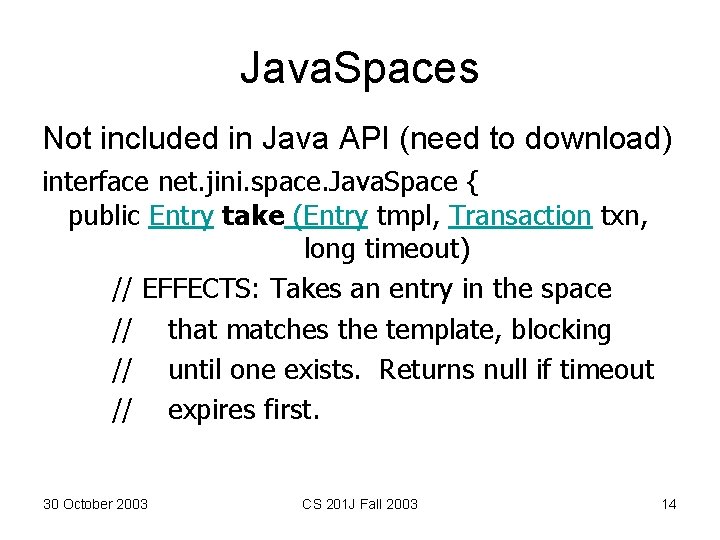 JavaSpaces

Not included in Java API (need to download)

interface net.jini.space.JavaSpace {
public Entry take (Entry tmpl, Transaction txn, long timeout)
// EFFECTS: Takes an entry in the space
// that matches the template, blocking
// until one exists. Returns null if timeout
// expires first.

30 October 2003

CS 201J Fall 2003

14